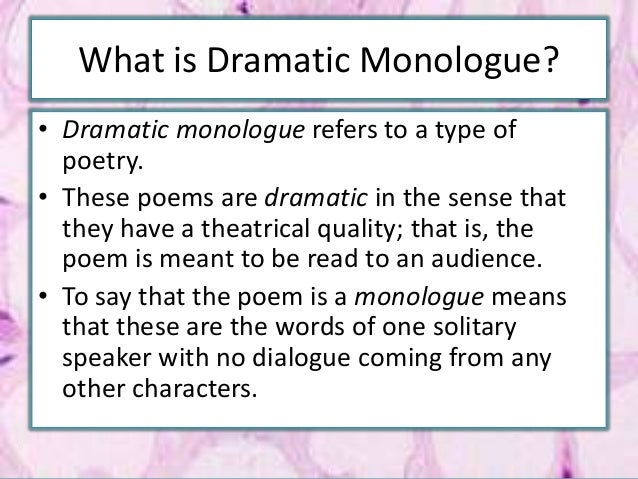 What is Dramatic Monologue?

• Dramatic monologue refers to a type of poetry.
• These poems are dramatic in the sense that they have a theatrical quality; that is, the poem is meant to be read to an audience.
• To say that the poem is a monologue means that these are the words of one solitary speaker with no dialogue coming from any other characters.